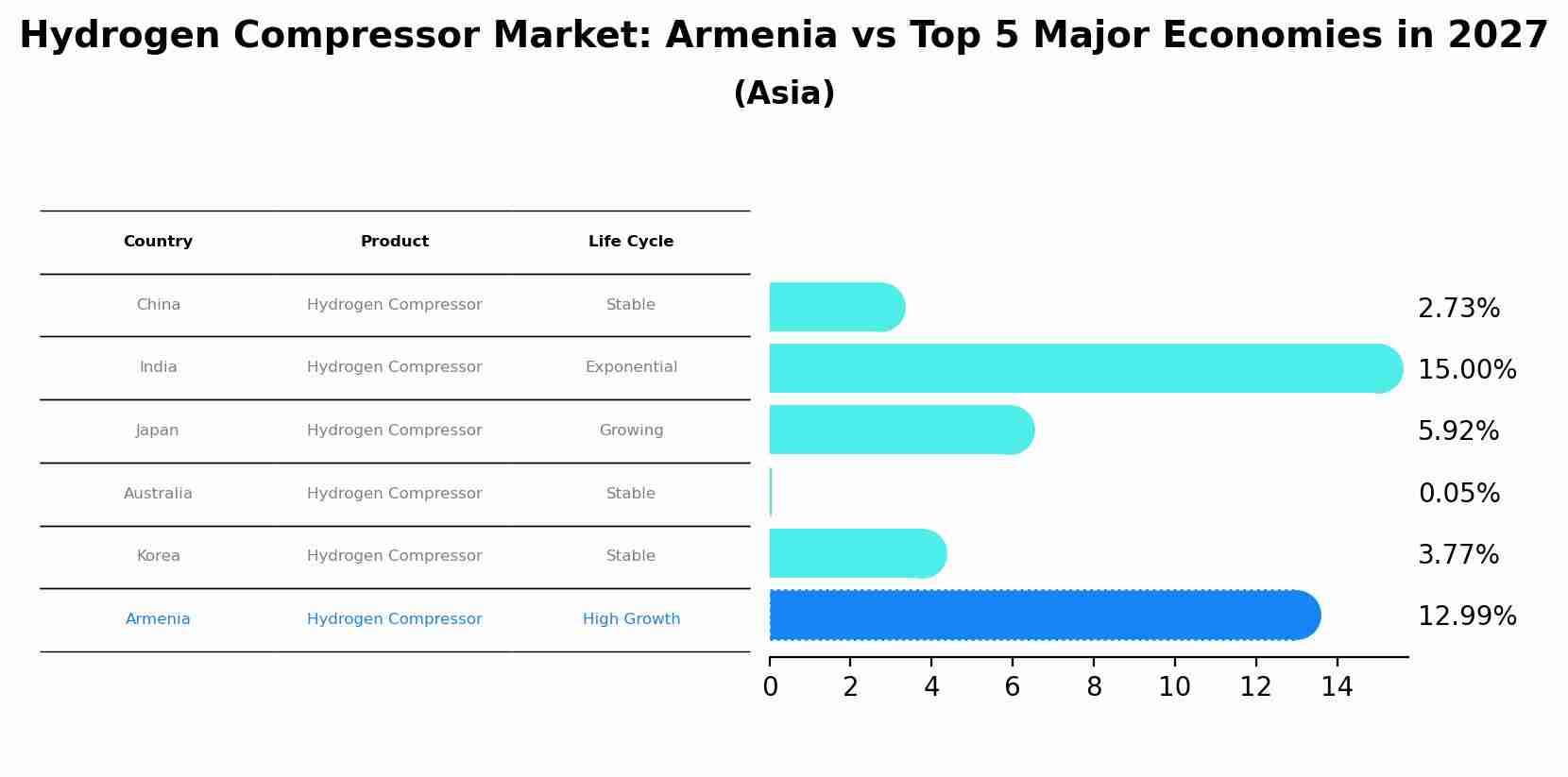 Hydrogen Compressor Market: Armenia vs Top 5 Major Economies in 2027
(Asia)

| Country | Product | Life Cycle |
|---|---|---|
| China | Hydrogen Compressor | Stable |
| India | Hydrogen Compressor | Exponential |
| Japan | Hydrogen Compressor | Growing |
| Australia | Hydrogen Compressor | Stable |
| Korea | Hydrogen Compressor | Stable |
| Armenia | Hydrogen Compressor | High Growth |

2.73%
15.00%
5.92%
0.05%
3.77%
12.99%

0 2 4 6 8 10 12 14